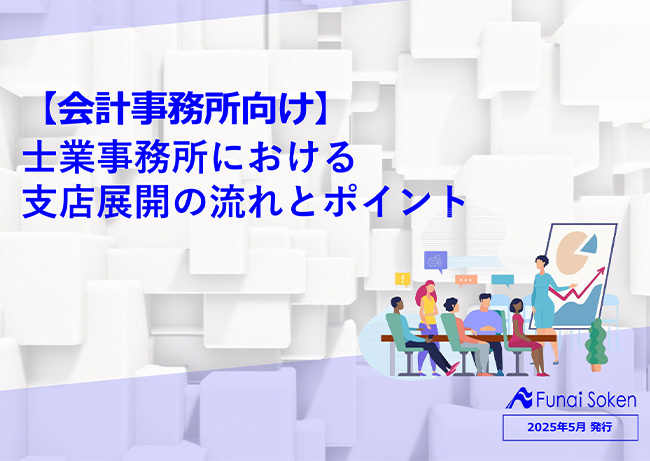 【会計事務所向け】
士業事務所における
支店展開の流れとポイント

Funai Soken

2025年5月 発行